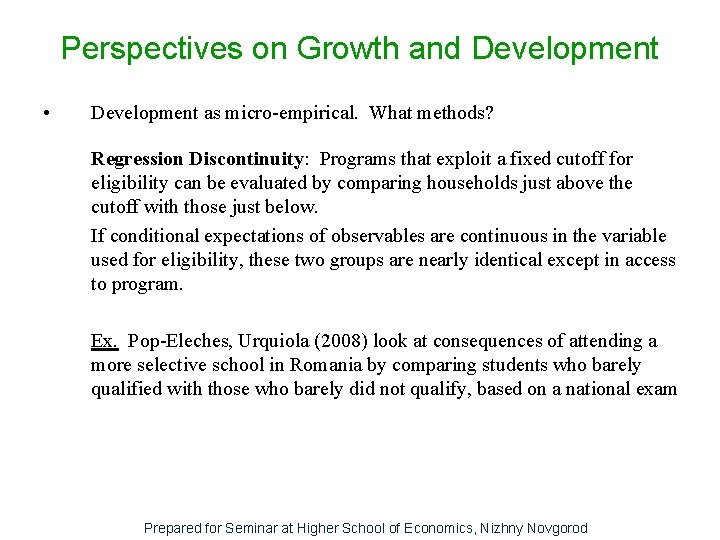 Perspectives on Growth and Development

• Development as micro-empirical. What methods?

Regression Discontinuity: Programs that exploit a fixed cutoff for eligibility can be evaluated by comparing households just above the cutoff with those just below.

If conditional expectations of observables are continuous in the variable used for eligibility, these two groups are nearly identical except in access to program.

Ex. Pop-Eleches, Urquiola (2008) look at consequences of attending a more selective school in Romania by comparing students who barely qualified with those who barely did not qualify, based on a national exam

Prepared for Seminar at Higher School of Economics, Nizhny Novgorod